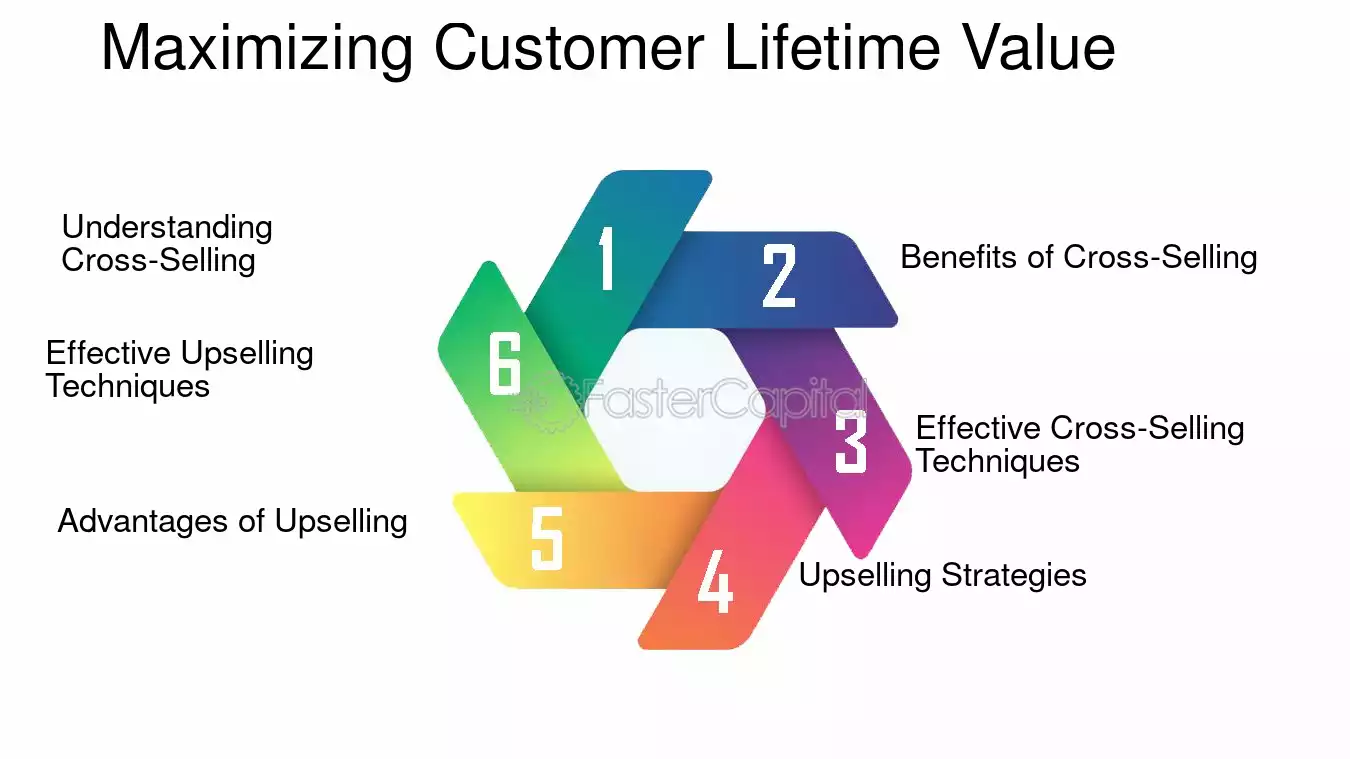 Maximizing Customer Lifetime Value

1
Understanding Cross-Selling

2
Benefits of Cross-Selling

3
Effective Cross-Selling Techniques

4
Upselling Strategies

5
Advantages of Upselling

6
Effective Upselling Techniques

FasterCapital